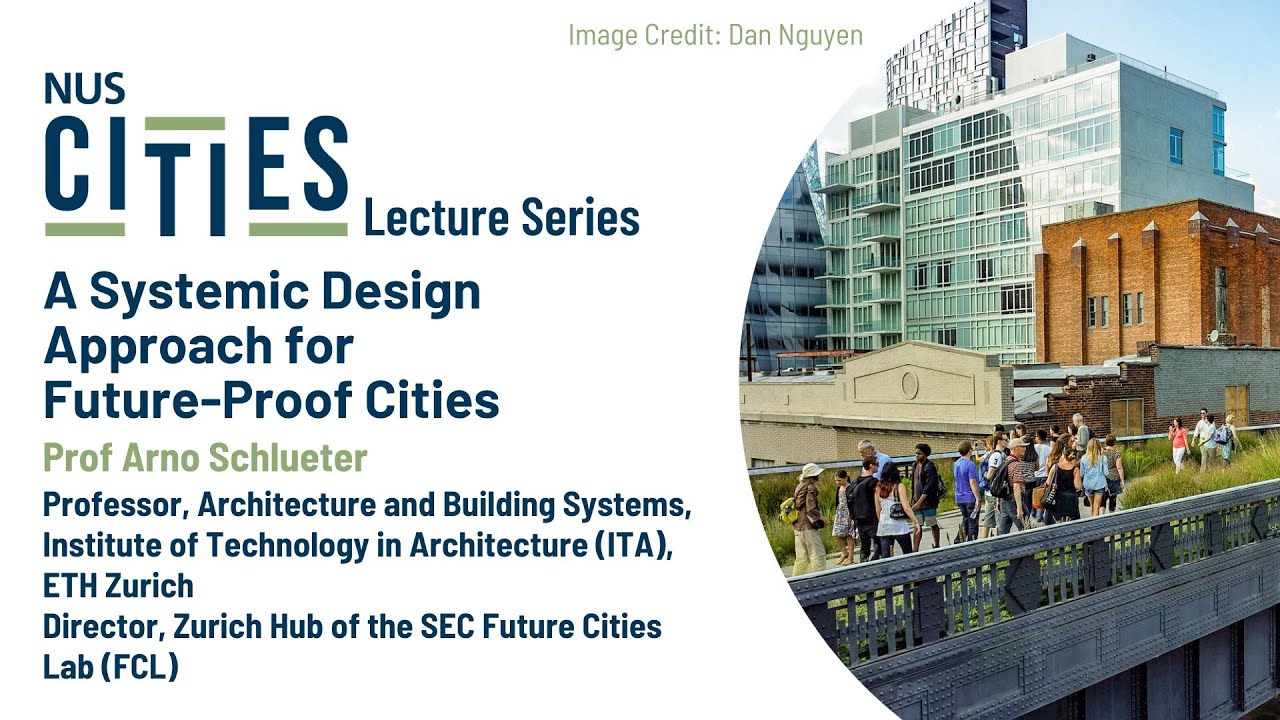 Image Credit: Dan Nguyen

NUS
CITIES
Lecture Series

A Systemic Design Approach for Future-Proof Cities

Prof Arno Schlueter

Professor, Architecture and Building Systems, Institute of Technology in Architecture (ITA), ETH Zurich
Director, Zurich Hub of the SEC Future Cities Lab (FCL)